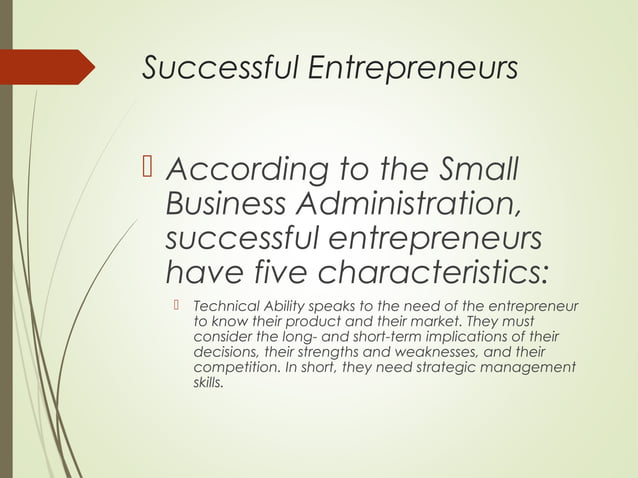 Successful Entrepreneurs

 According to the Small Business Administration, successful entrepreneurs have five characteristics:

 Technical Ability speaks to the need of the entrepreneur to know their product and their market. They must consider the long- and short-term implications of their decisions, their strengths and weaknesses, and their competition. In short, they need strategic management skills.